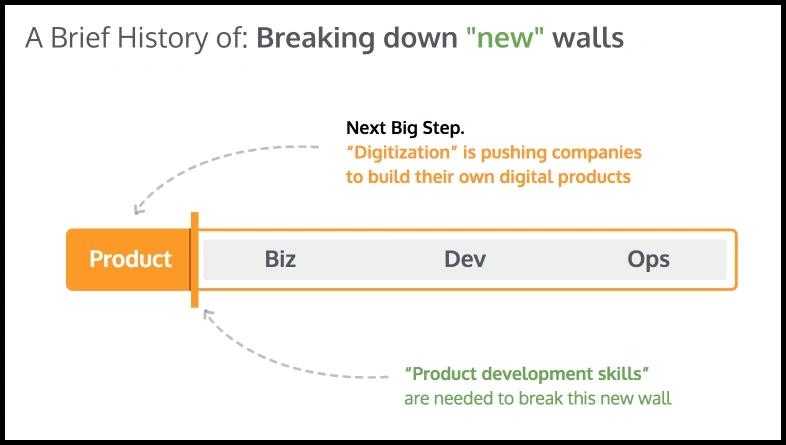 A Brief History of: Breaking down "new" walls

Next Big Step.
"Digitization" is pushing companies to build their own digital products

Product

Biz

Dev

Ops

"Product development skills" are needed to break this new wall